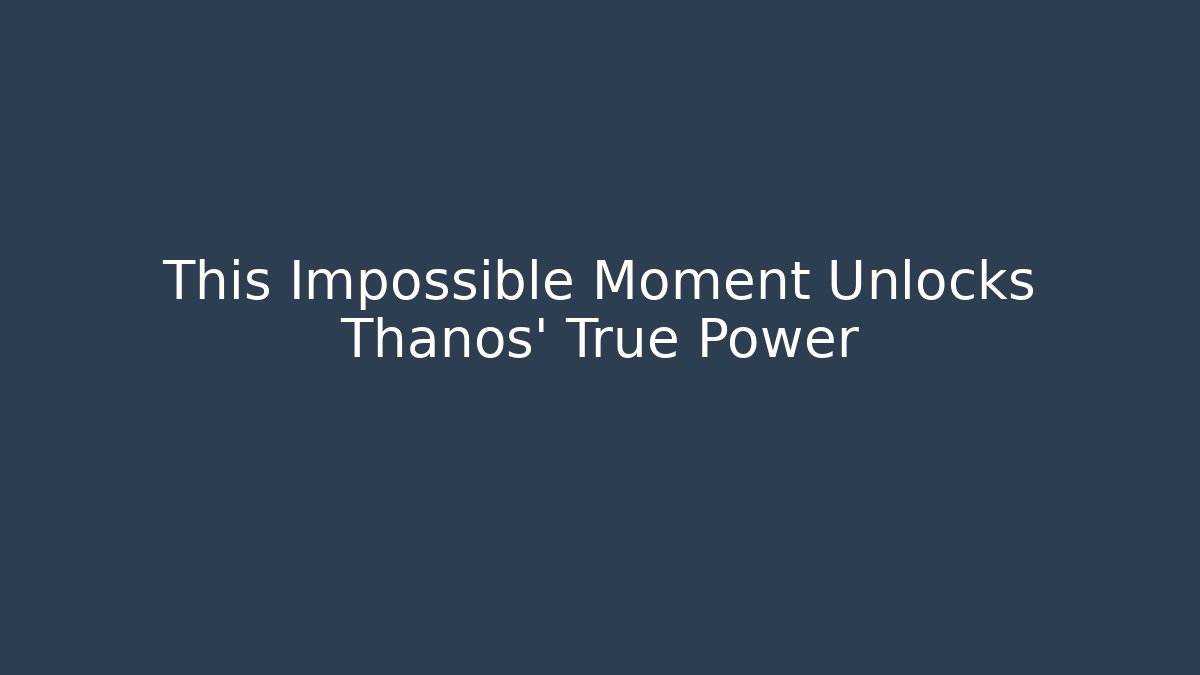 This Impossible Moment Unlocks Thanos' True Power